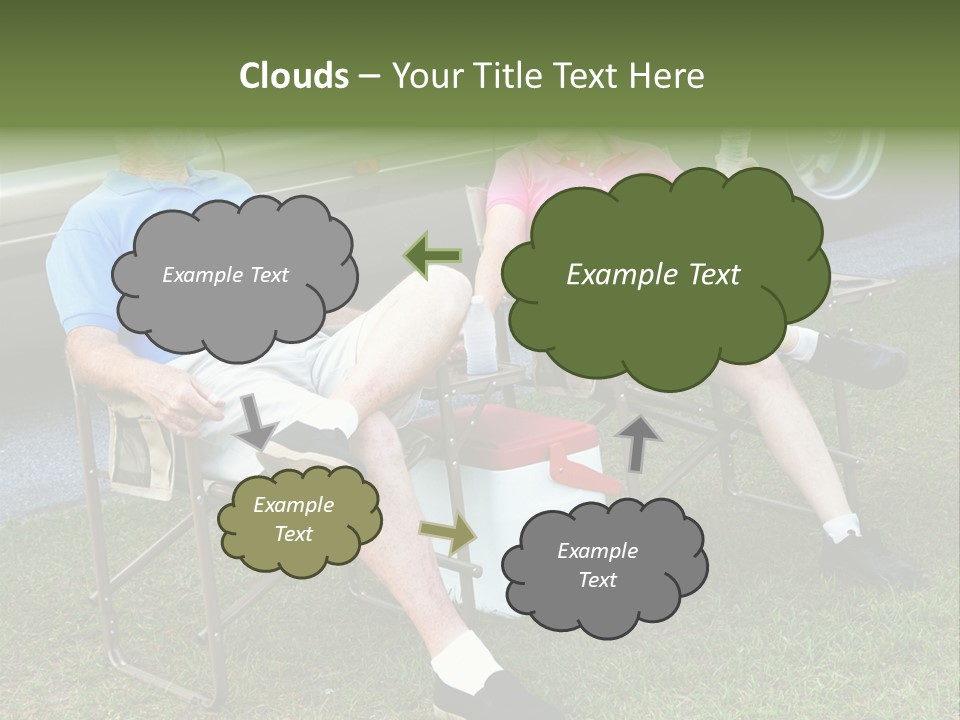 Clouds – Your Title Text Here

Example Text

Example Text

Example Text

Example Text